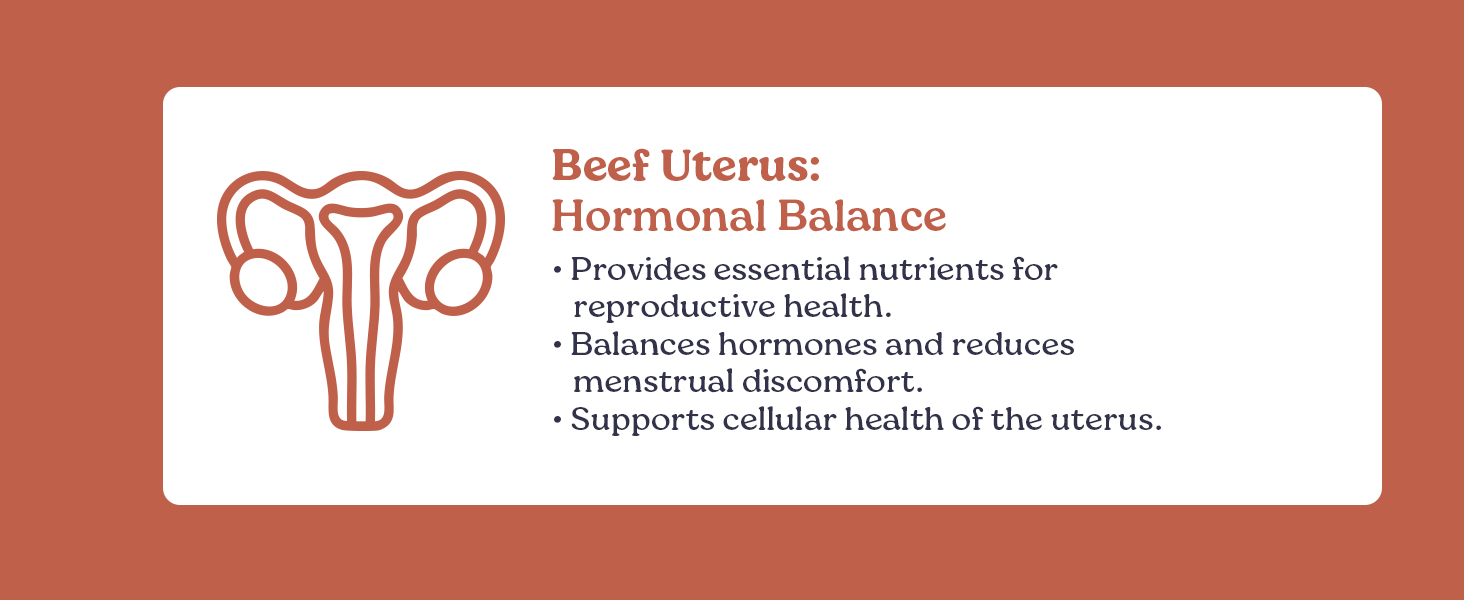 Beef Uterus:
Hormonal Balance

• Provides essential nutrients for reproductive health.
• Balances hormones and reduces menstrual discomfort.
• Supports cellular health of the uterus.